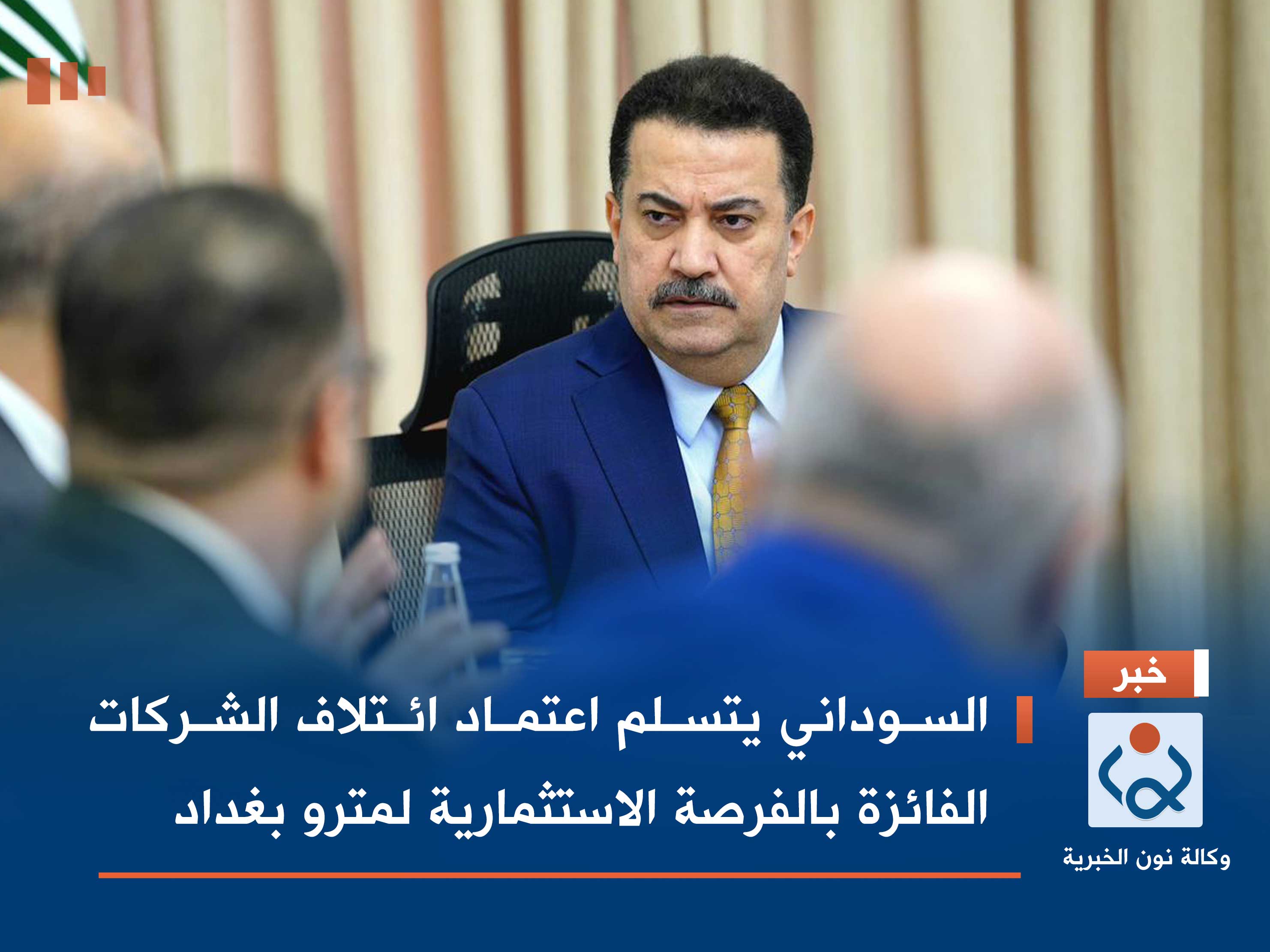 خبر

السوداني يتسلم اعتماد ائتلاف الشركات الفائزة بالفرصة الاستثمارية لمترو بغداد

وكالة نون الخبرية